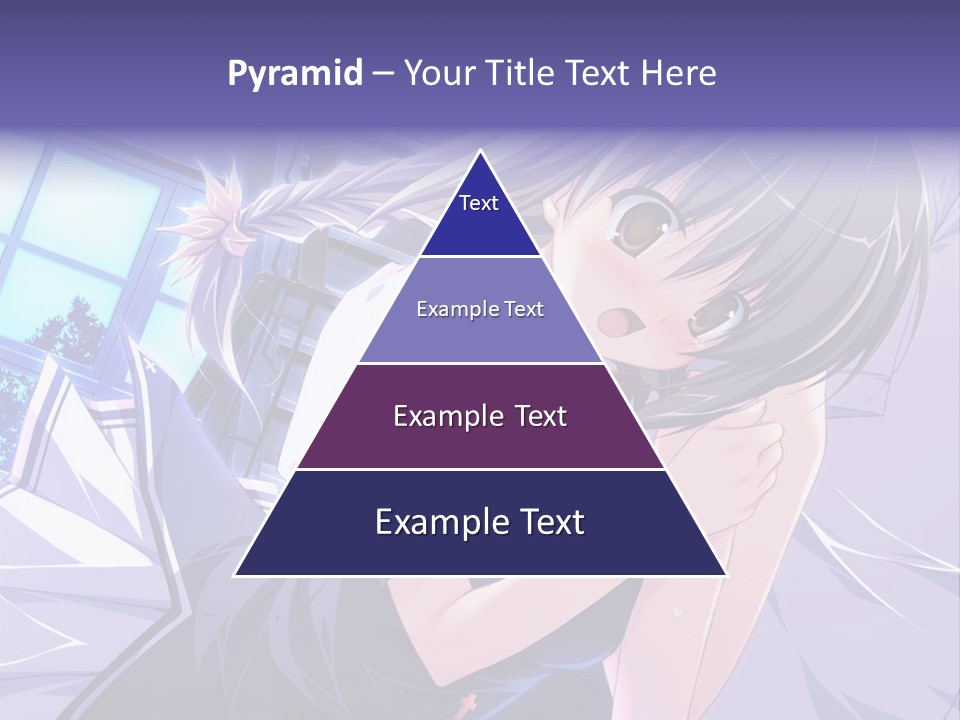 Pyramid – Your Title Text Here

Text

Example Text

Example Text

Example Text